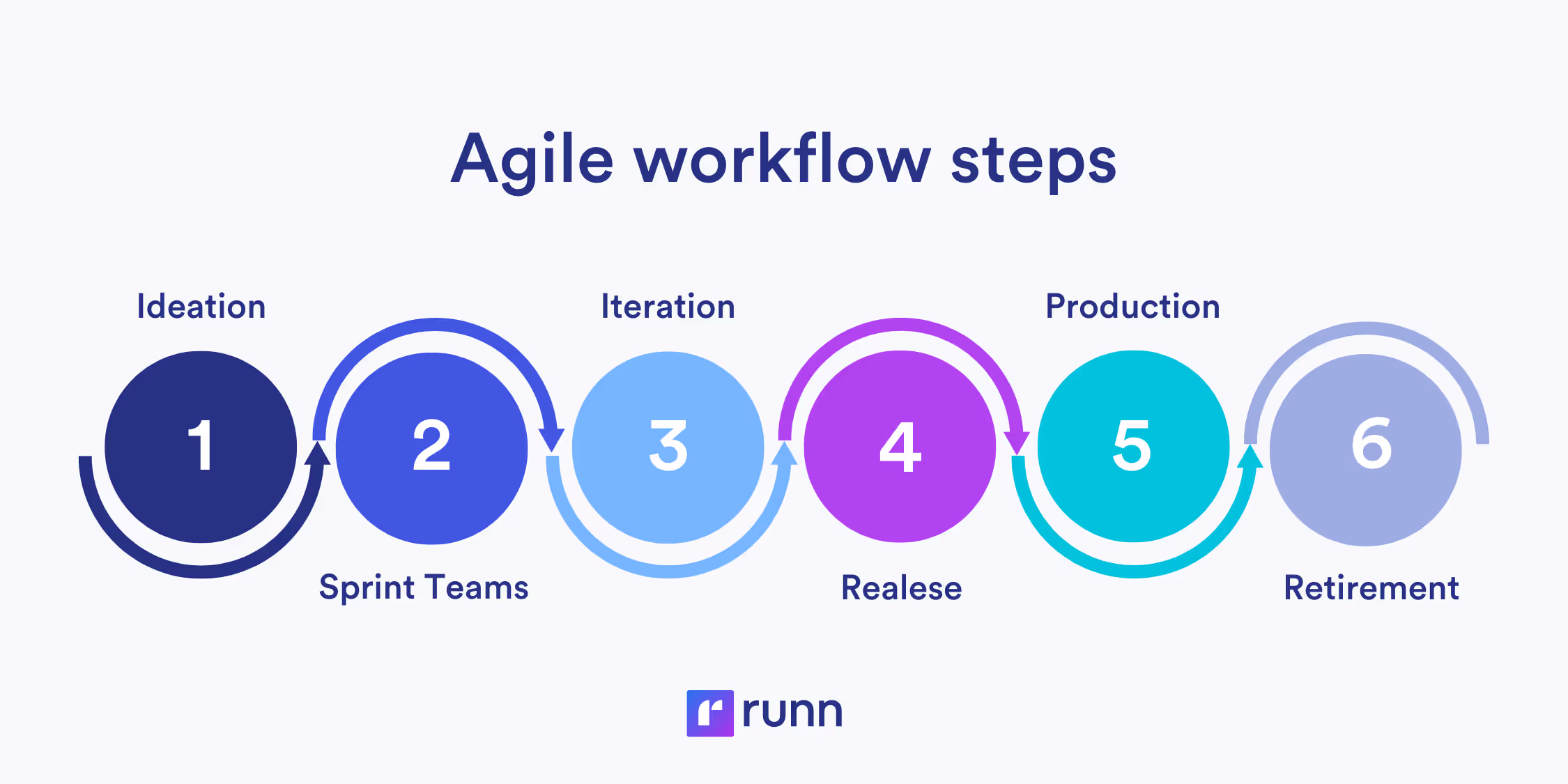 Agile workflow steps

Ideation
1

2
Sprint Teams

Iteration
3

4
Realese

Production
5

6
Retirement

runn